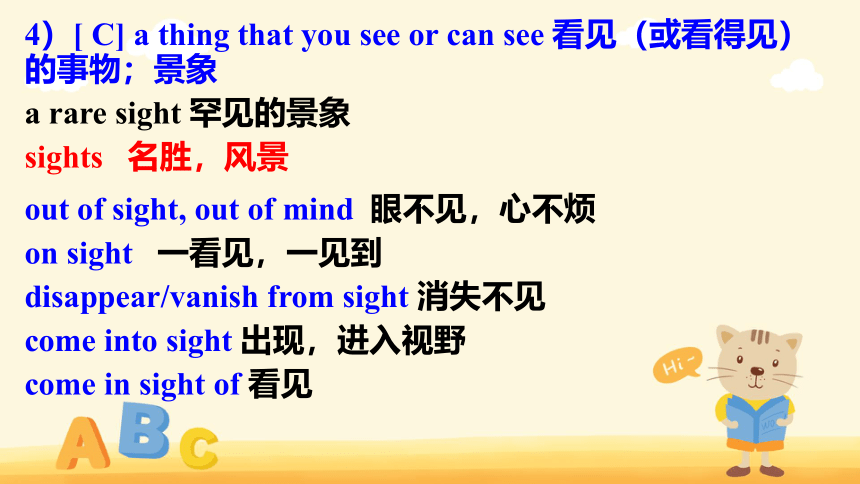 4）[ C] a thing that you see or can see 看见（或看得见）的事物；景象

a rare sight 罕见的景象

sights 名胜，风景

out of sight, out of mind 眼不见，心不烦

on sight 一看见，一见到

disappear/vanish from sight 消失不见

come into sight 出现，进入视野

come in sight of 看见

Hi~

ABC